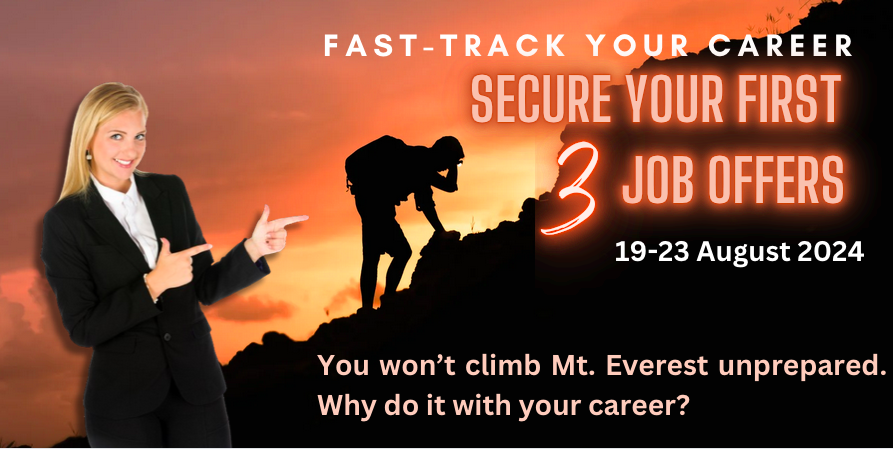 FAST-TRACK YOUR CAREER

SECURE YOUR FIRST 3 JOB OFFERS

19-23 August 2024

You won't climb Mt. Everest unprepared. Why do it with your career?